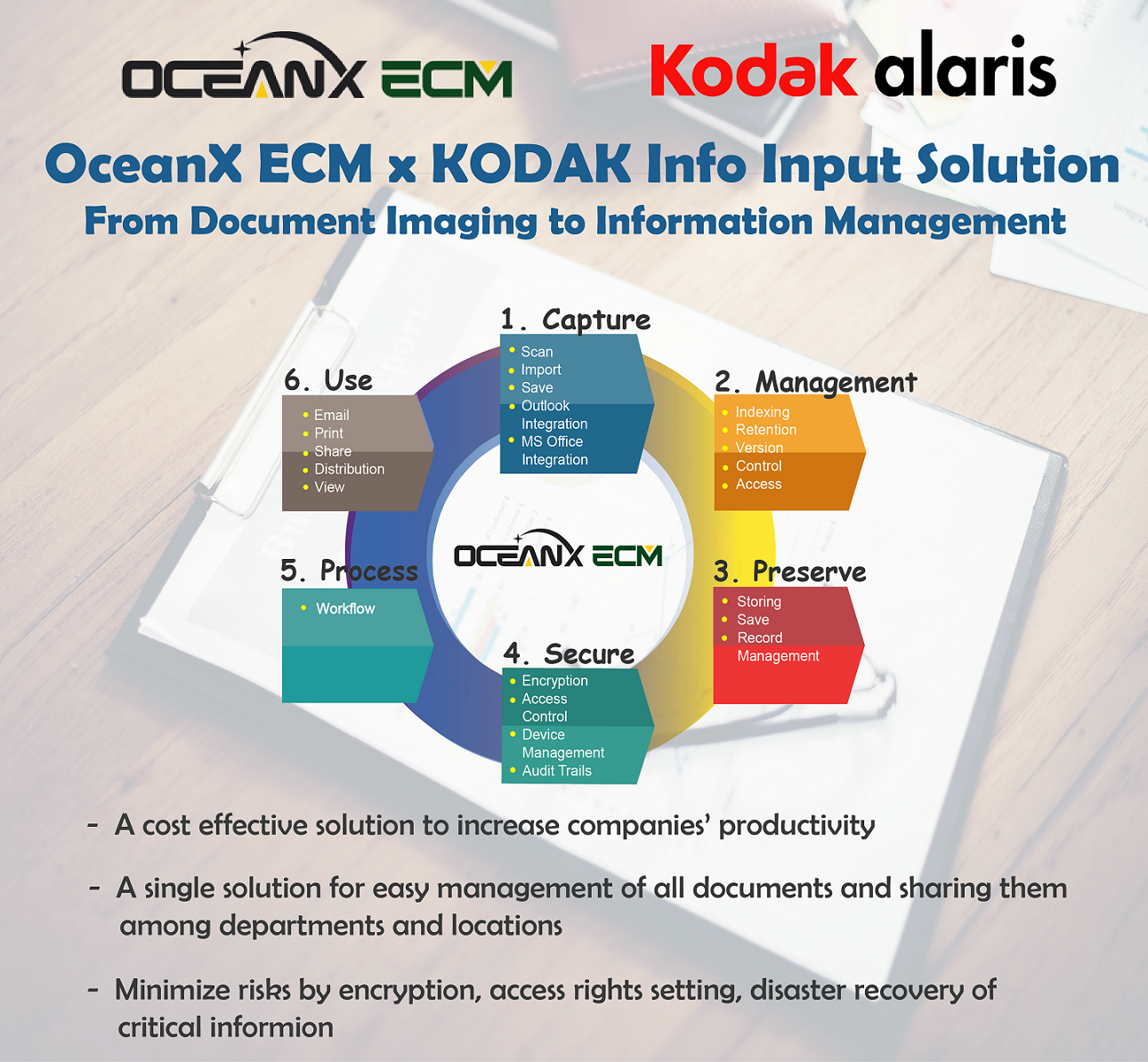 OCEANX ECM

Kodak alaris

OceanX ECM x KODAK Info Input Solution
From Document Imaging to Information Management

1. Capture
- Scan
- Import
- Save
- Outlook Integration
- MS Office Integration

2. Management
- Indexing
- Retention
- Version
- Control
- Access

3. Preserve
- Storing
- Save
- Record Management

4. Secure
- Encryption
- Access Control
- Device Management
- Audit Trails

5. Process
- Workflow

6. Use
- Email
- Print
- Share
- Distribution
- View

OCEANX ECM

- A cost effective solution to increase companies' productivity

- A single solution for easy management of all documents and sharing them among departments and locations

- Minimize risks by encryption, access rights setting, disaster recovery of critical informion